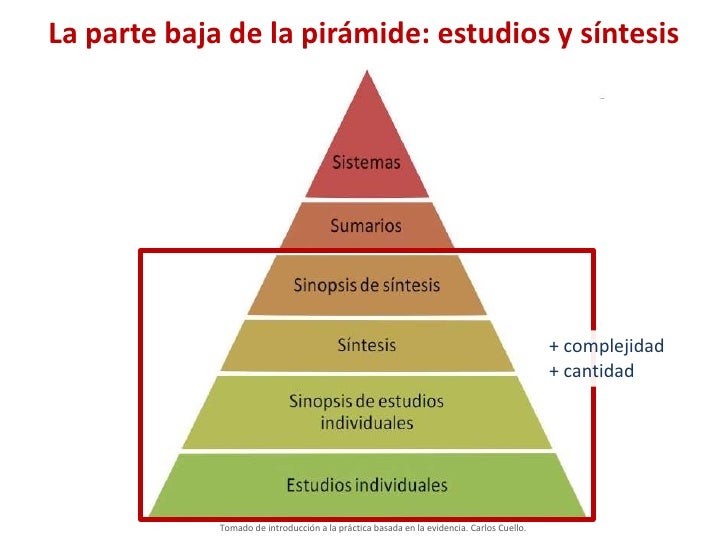 La parte baja de la pirámide: estudios y síntesis

Sistemas

Sumarios

Sinopsis de síntesis

Síntesis

Sinopsis de estudios individuales

Estudios individuales

+ complejidad
+ cantidad

Tomado de introducción a la práctica basada en la evidencia. Carlos Cuello.